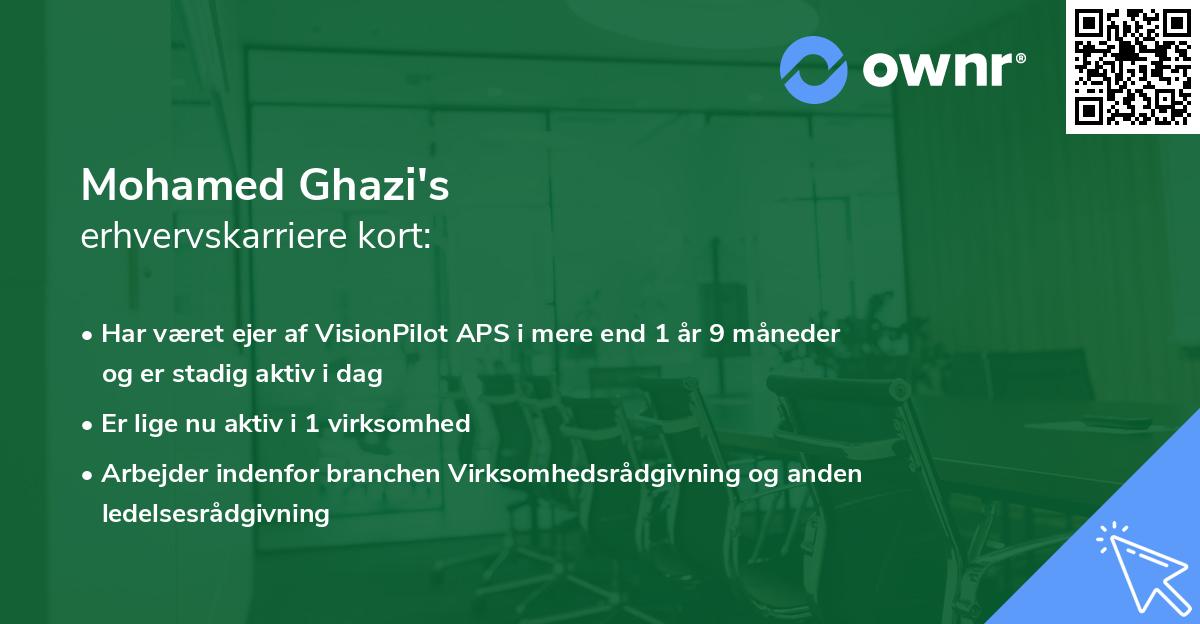 ownr®

Mohamed Ghazi's
erhvervskarriere kort:

• Har været ejer af VisionPilot APS i mere end 1 år 9 måneder og er stadig aktiv i dag

• Er lige nu aktiv i 1 virksomhed

• Arbejder indenfor branchen Virksomhedsrådgivning og anden ledelsesrådgivning